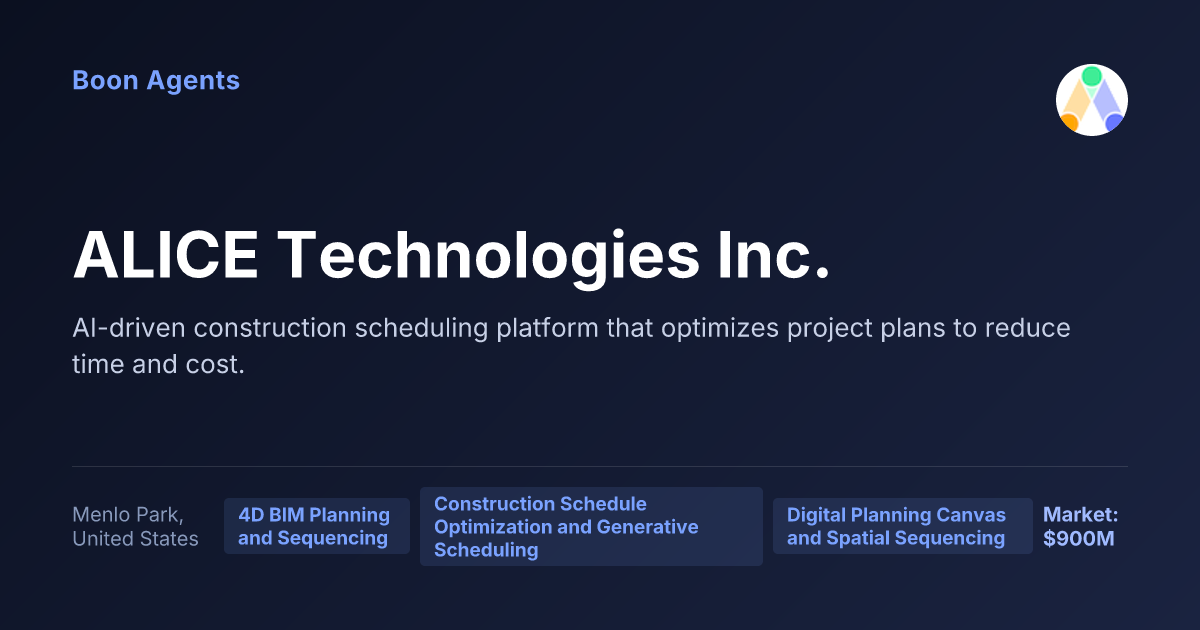 Boon Agents

ALICE Technologies Inc.

AI-driven construction scheduling platform that optimizes project plans to reduce time and cost.

Menlo Park, United States

4D BIM Planning and Sequencing

Construction Schedule Optimization and Generative Scheduling

Digital Planning Canvas and Spatial Sequencing

Market: $900M